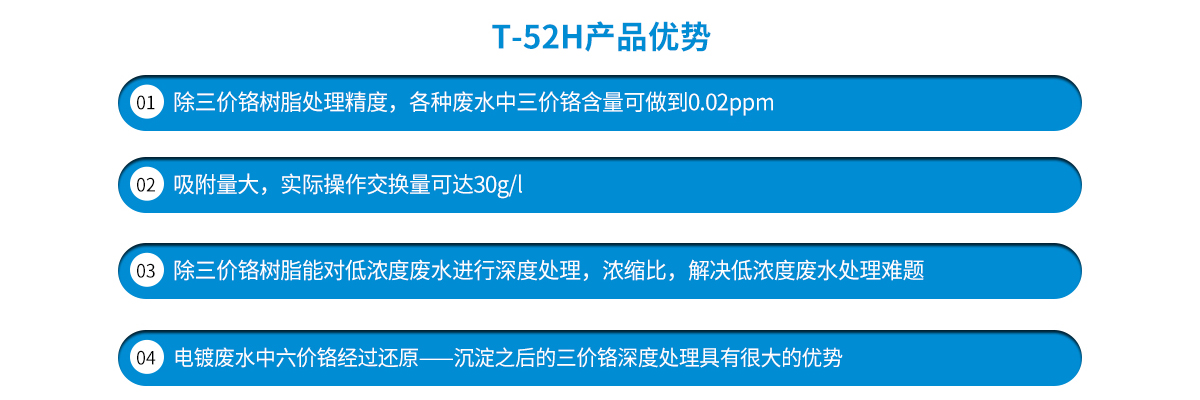 T-52H产品优势

01 除三价铬树脂处理精度，各种废水中三价铬含量可做到0.02ppm

02 吸附量大，实际操作交换量可达30g/l

03 除三价铬树脂能对低浓度废水进行深度处理，浓缩比，解决低浓度废水处理难题

04 电镀废水中六价铬经过还原——沉淀之后的三价铬深度处理具有很大的优势